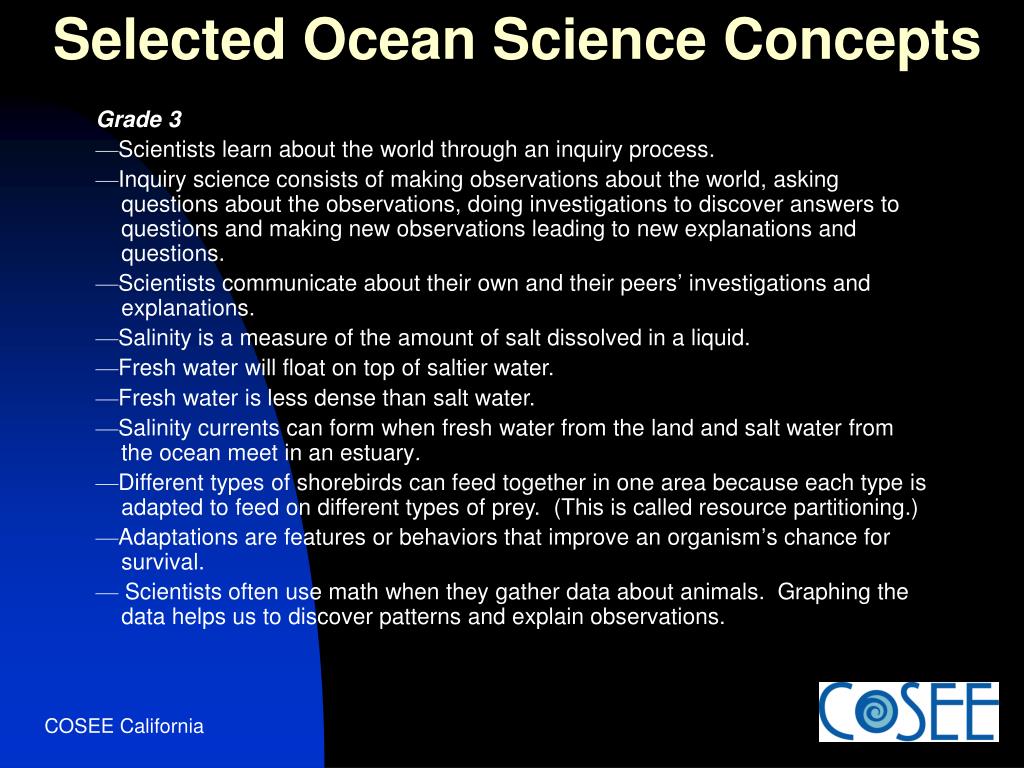 Selected Ocean Science Concepts

Grade 3

—Scientists learn about the world through an inquiry process.

—Inquiry science consists of making observations about the world, asking questions about the observations, doing investigations to discover answers to questions and making new observations leading to new explanations and questions.

—Scientists communicate about their own and their peers' investigations and explanations.

—Salinity is a measure of the amount of salt dissolved in a liquid.

—Fresh water will float on top of saltier water.

—Fresh water is less dense than salt water.

—Salinity currents can form when fresh water from the land and salt water from the ocean meet in an estuary.

—Different types of shorebirds can feed together in one area because each type is adapted to feed on different types of prey. (This is called resource partitioning.)

—Adaptations are features or behaviors that improve an organism's chance for survival.

— Scientists often use math when they gather data about animals. Graphing the data helps us to discover patterns and explain observations.

COSEE California

COSEE